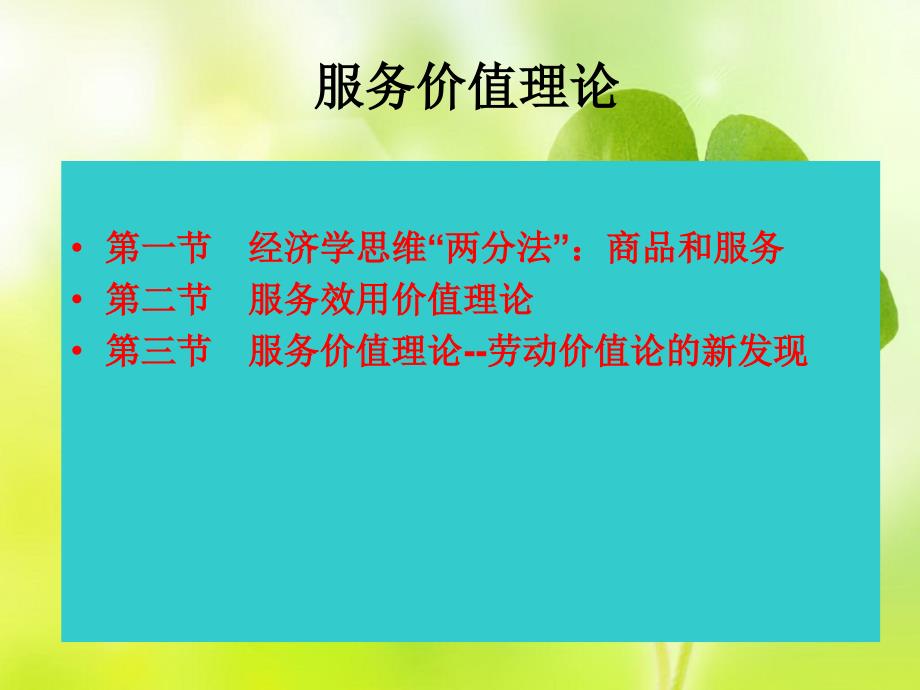 服务价值理论

• 第一节　经济学思维“两分法”：商品和服务
• 第二节　服务效用价值理论
• 第三节　服务价值理论--劳动价值论的新发现